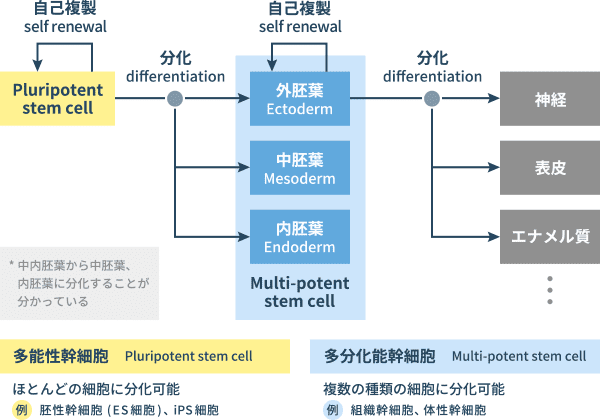 自己複製
self renewal

Pluripotent stem cell

分化
differentiation

自己複製
self renewal

外胚葉
Ectoderm

中胚葉
Mesoderm

内胚葉
Endoderm

Multi-potent stem cell

分化
differentiation

神経

表皮

エナメル質

* 中内胚葉から中胚葉、内胚葉に分化することが分かっている

多能性幹細胞 Pluripotent stem cell

ほとんどの細胞に分化可能

例 胚性幹細胞（ES細胞）、iPS細胞

多分化能幹細胞 Multi-potent stem cell

複数の種類の細胞に分化可能

例 組織幹細胞、体性幹細胞